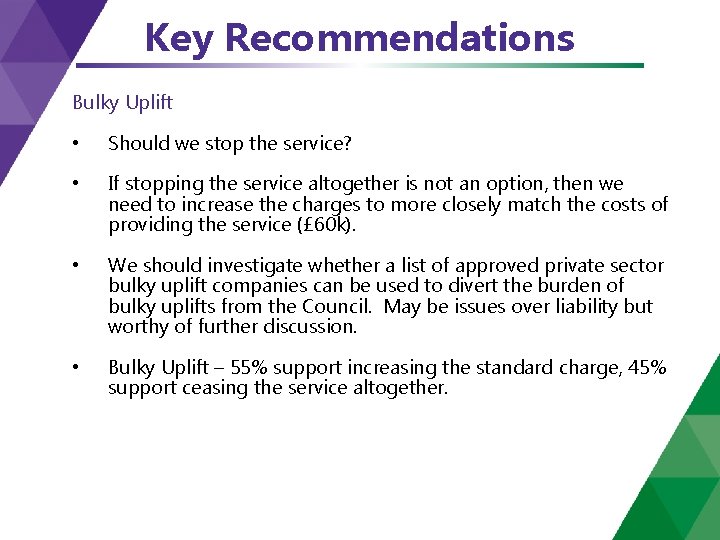 Key Recommendations

Bulky Uplift

• Should we stop the service?

• If stopping the service altogether is not an option, then we need to increase the charges to more closely match the costs of providing the service (£60k).

• We should investigate whether a list of approved private sector bulky uplift companies can be used to divert the burden of bulky uplifts from the Council. May be issues over liability but worthy of further discussion.

• Bulky Uplift – 55% support increasing the standard charge, 45% support ceasing the service altogether.